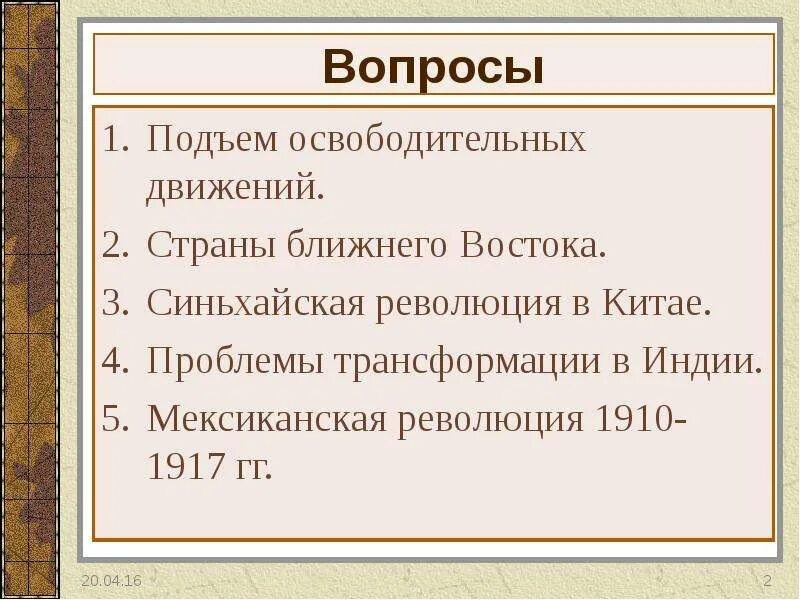 Вопросы

1. Подъем освободительных движений.
2. Страны ближнего Востока.
3. Синьхайская революция в Китае.
4. Проблемы трансформации в Индии.
5. Мексиканская революция 1910-1917 гг.

20.04.16

2